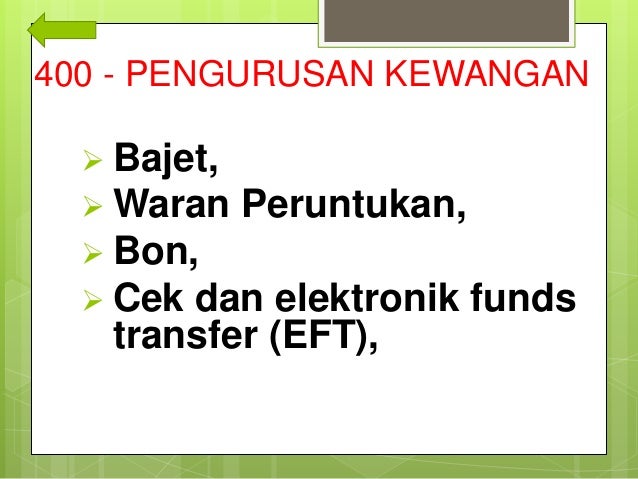 400 - PENGURUSAN KEWANGAN

➢ Bajet,
➢ Waran Peruntukan,
➢ Bon,
➢ Cek dan elektronik funds transfer (EFT),